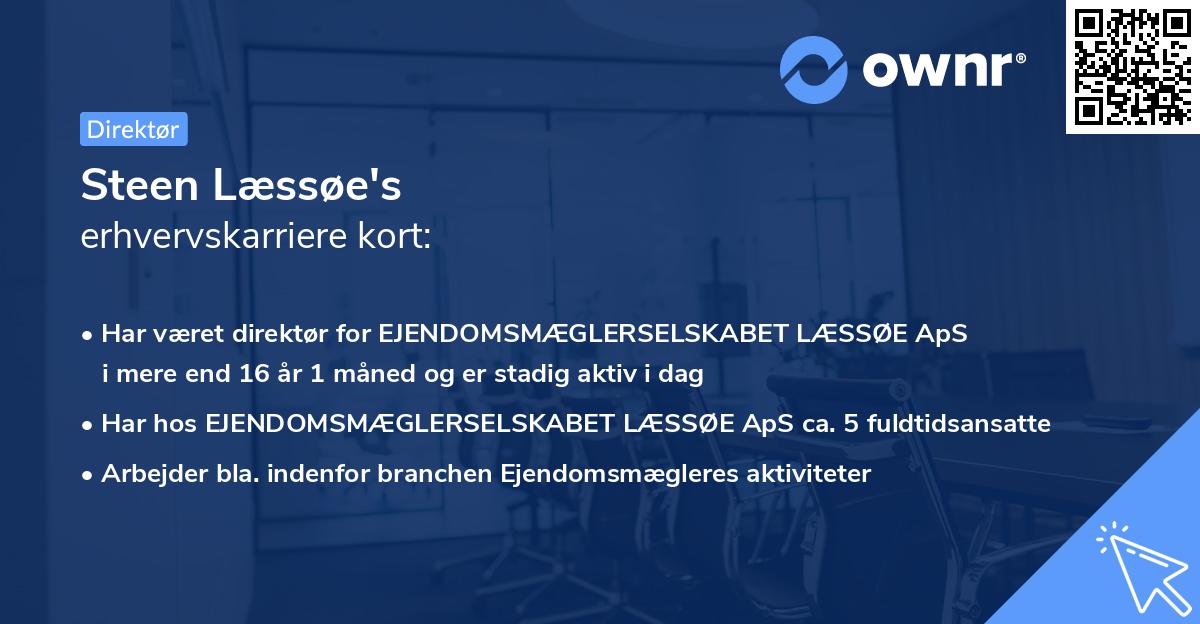 ownr®

Direktør

Steen Læssøe's
erhvervskarriere kort:

• Har været direktør for EJENDOMSMÆGLERSELSKABET LÆSSØE ApS i mere end 16 år 1 måned og er stadig aktiv i dag
• Har hos EJENDOMSMÆGLERSELSKABET LÆSSØE ApS ca. 5 fuldtidsansatte
• Arbejder bla. indenfor branchen Ejendomsmægleres aktiviteter